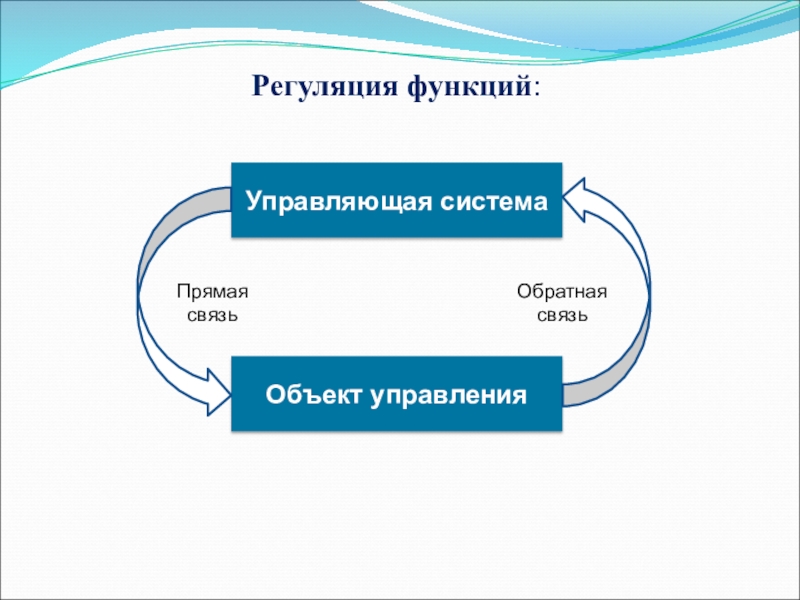 Регуляция функций:

Управляющая система

Прямая связь

Обратная связь

Объект управления